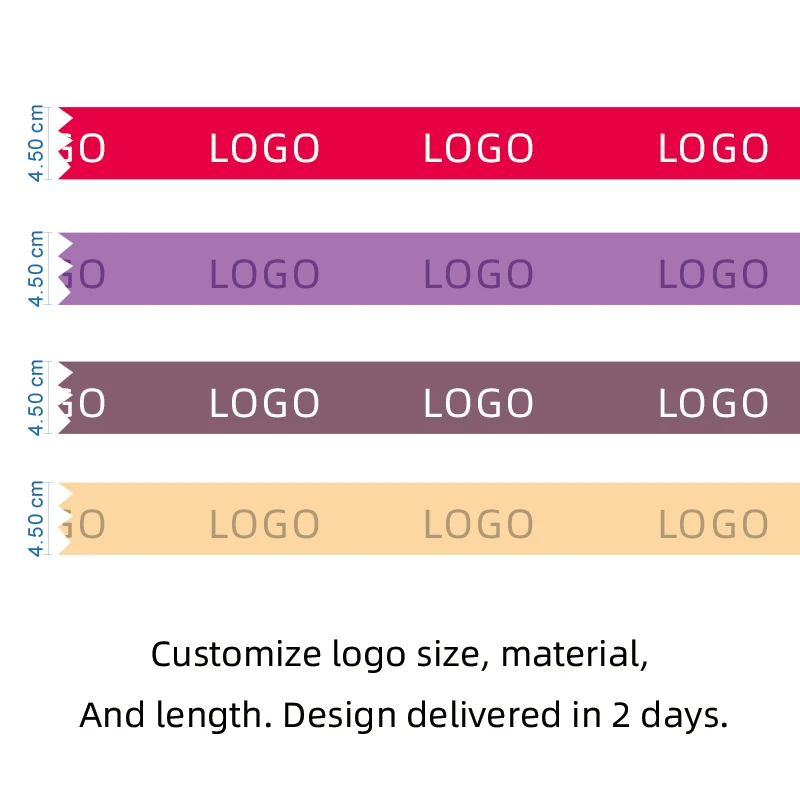 4.50 cm
GO LOGO LOGO LOGO

4.50 cm
GO LOGO LOGO LOGO

4.50 cm
GO LOGO LOGO LOGO

4.50 cm
GO LOGO LOGO LOGO

Customize logo size, material,
And length. Design delivered in 2 days.